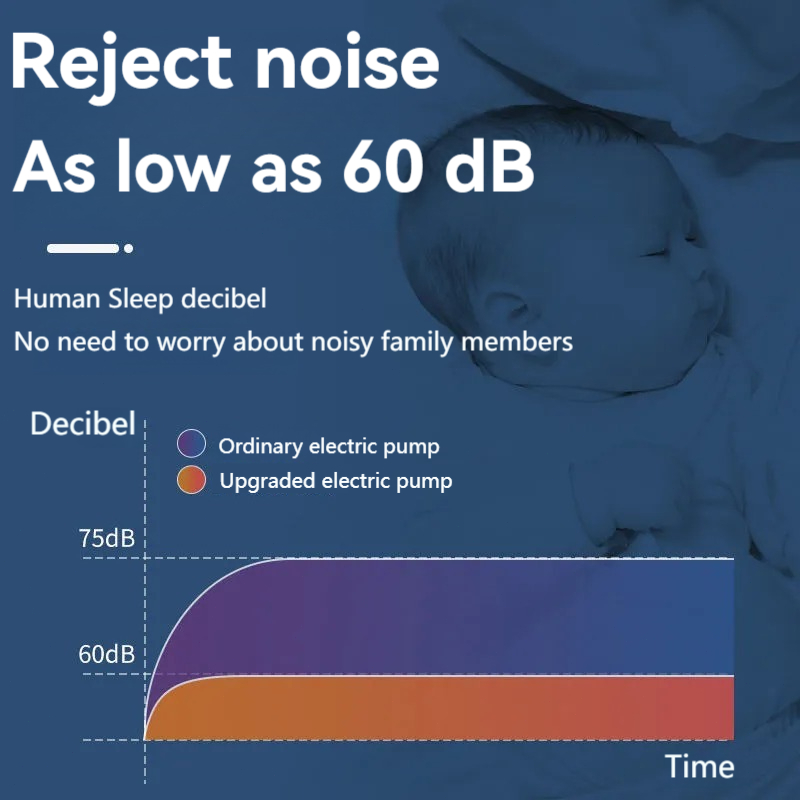 Reject noise
As low as 60 dB

Human Sleep decibel
No need to worry about noisy family members

Decibel
Ordinary electric pump
Upgraded electric pump
75dB
60dB
Time